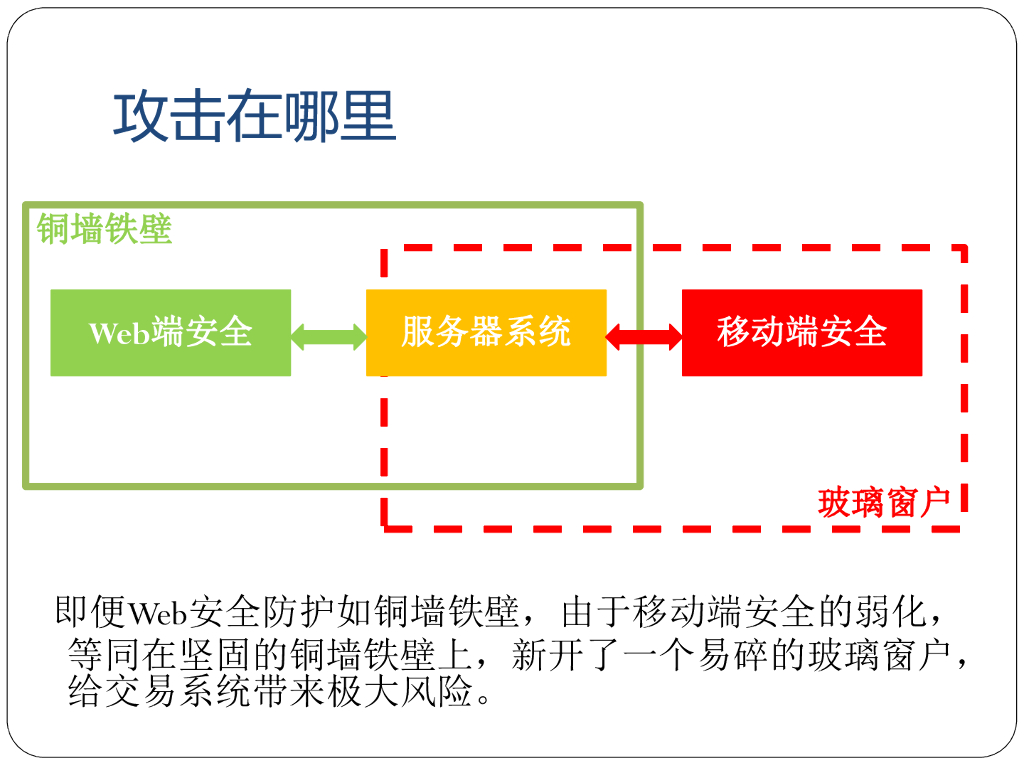 攻击在哪里

铜墙铁壁

Web端安全

服务器系统

移动端安全

玻璃窗户

即便Web安全防护如铜墙铁壁，由于移动端安全的弱化，等同在坚固的铜墙铁壁上，新开了一个易碎的玻璃窗户，给交易系统带来极大风险。